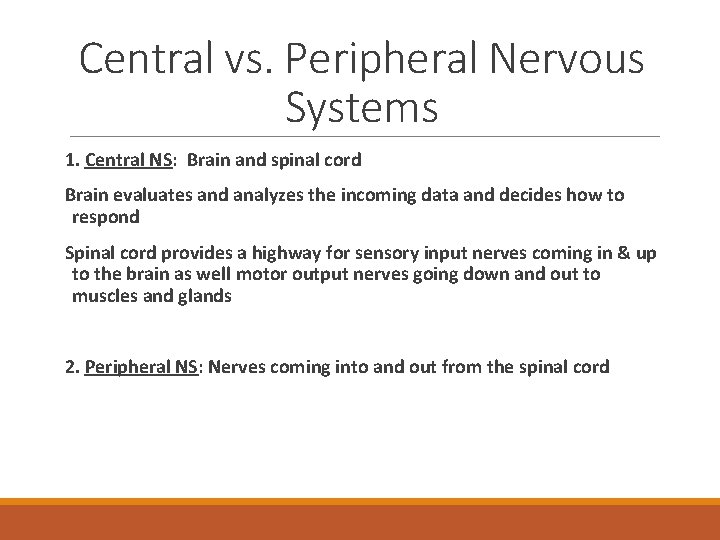 Central vs. Peripheral Nervous Systems

1. Central NS: Brain and spinal cord

Brain evaluates and analyzes the incoming data and decides how to respond

Spinal cord provides a highway for sensory input nerves coming in & up to the brain as well motor output nerves going down and out to muscles and glands

2. Peripheral NS: Nerves coming into and out from the spinal cord